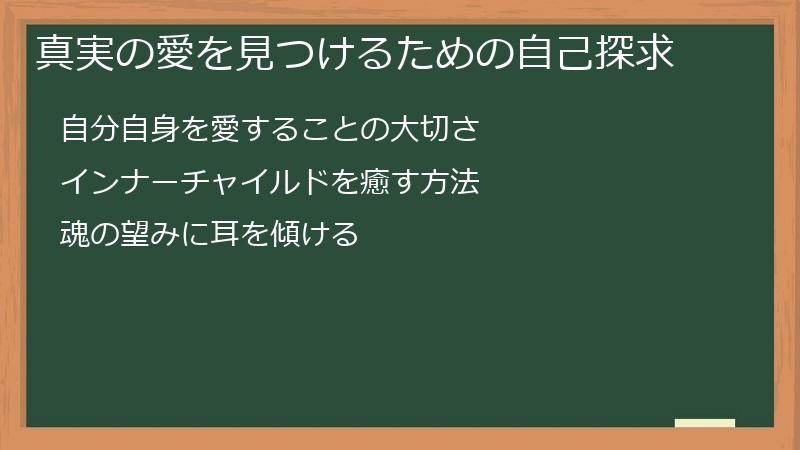 真実の愛を見つけるための自己探求

自分自身を愛することの大切さ

インナーチャイルドを癒す方法

魂の望みに耳を傾ける